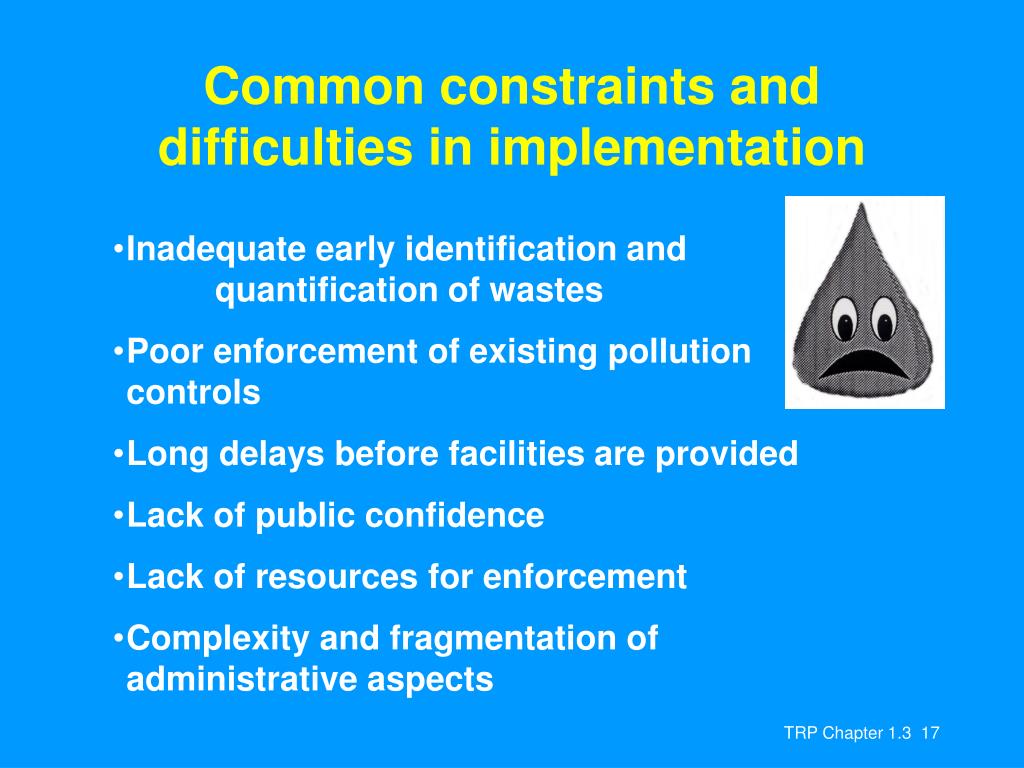 Common constraints and difficulties in implementation

•Inadequate early identification and quantification of wastes

•Poor enforcement of existing pollution controls

•Long delays before facilities are provided

•Lack of public confidence

•Lack of resources for enforcement

•Complexity and fragmentation of administrative aspects

TRP Chapter 1.3 17